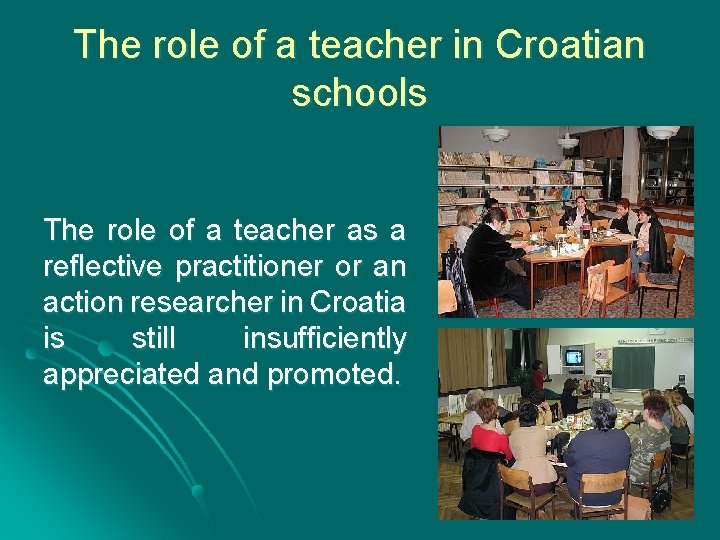 The role of a teacher in Croatian schools

The role of a teacher as a reflective practitioner or an action researcher in Croatia is still insufficiently appreciated and promoted.